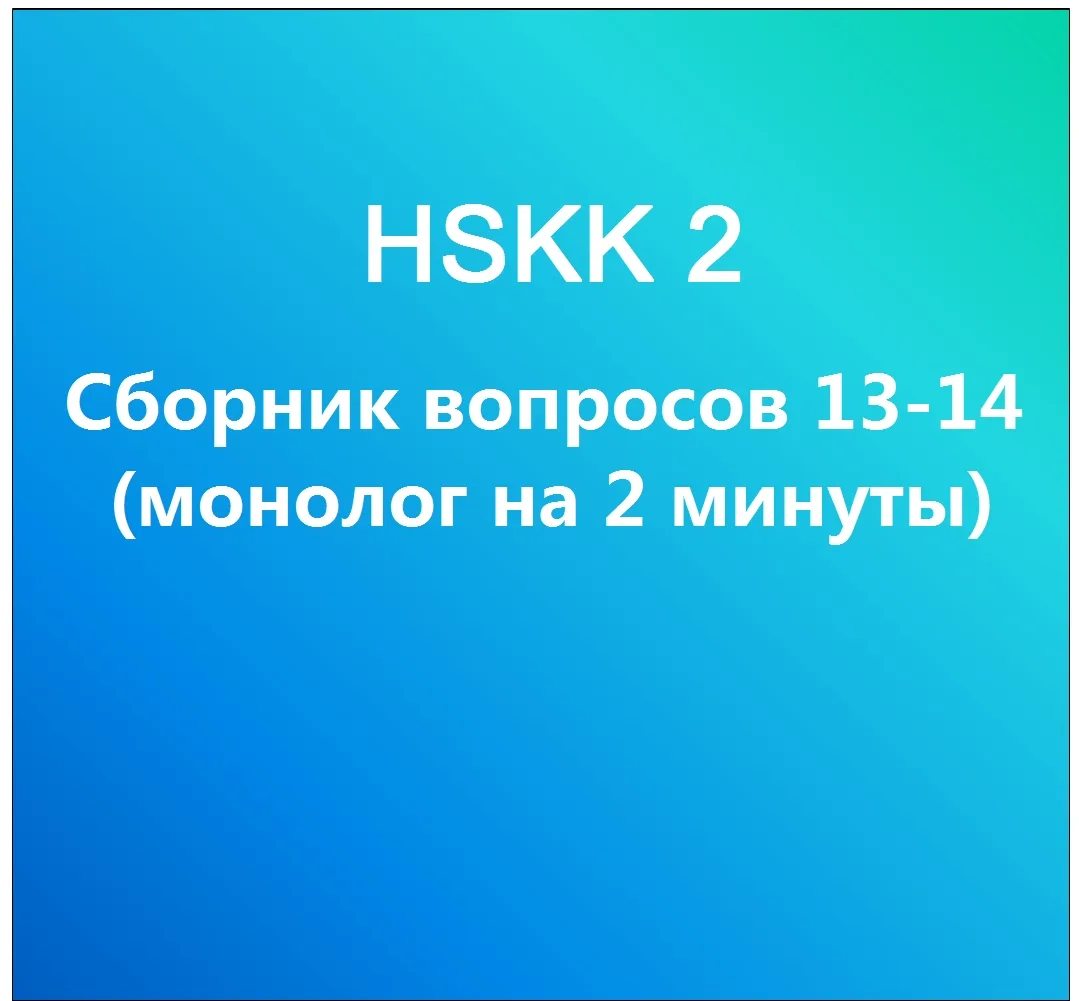 HSKK 2

Сборник вопросов 13-14 (монолог на 2 минуты)